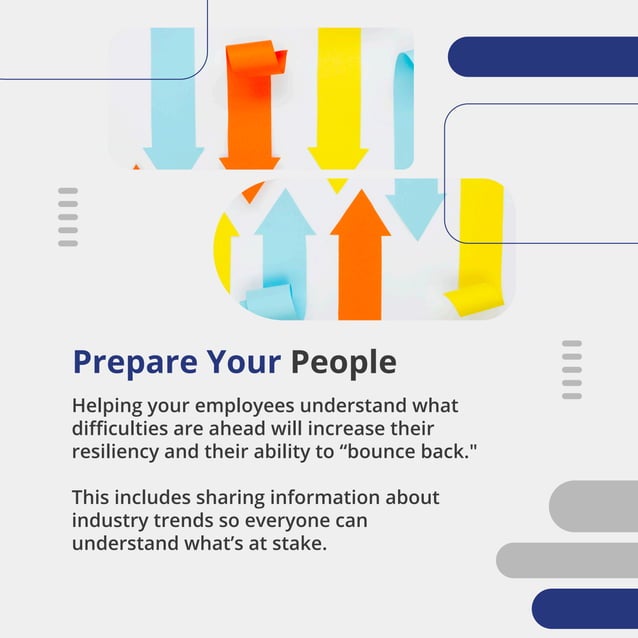 Prepare Your People

Helping your employees understand what difficulties are ahead will increase their resiliency and their ability to “bounce back."

This includes sharing information about industry trends so everyone can understand what’s at stake.